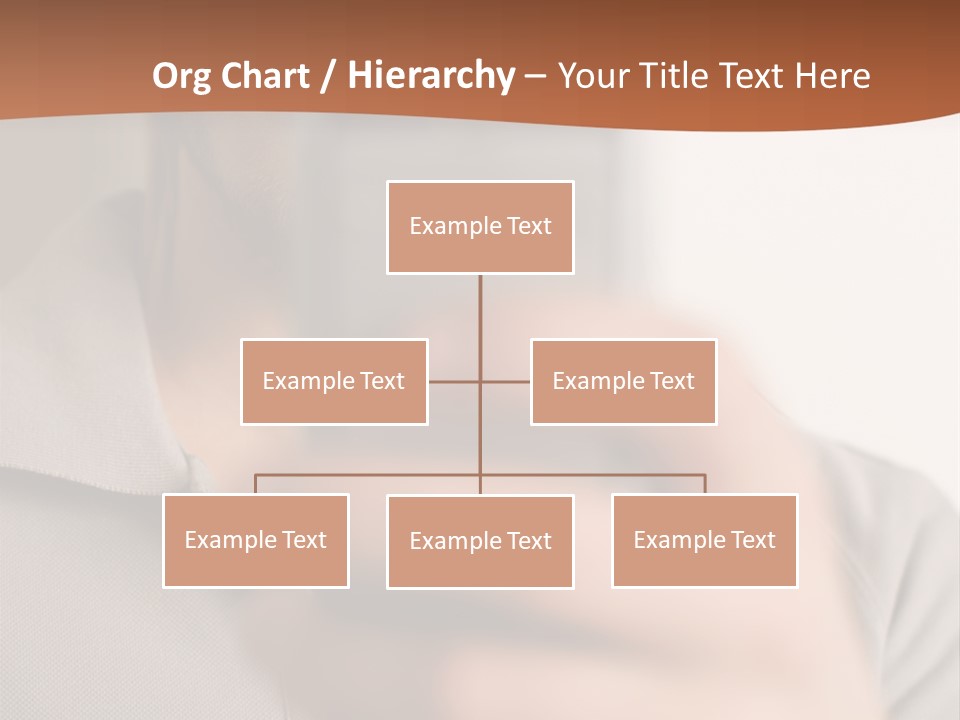 Org Chart / Hierarchy – Your Title Text Here

Example Text

Example Text

Example Text

Example Text

Example Text

Example Text